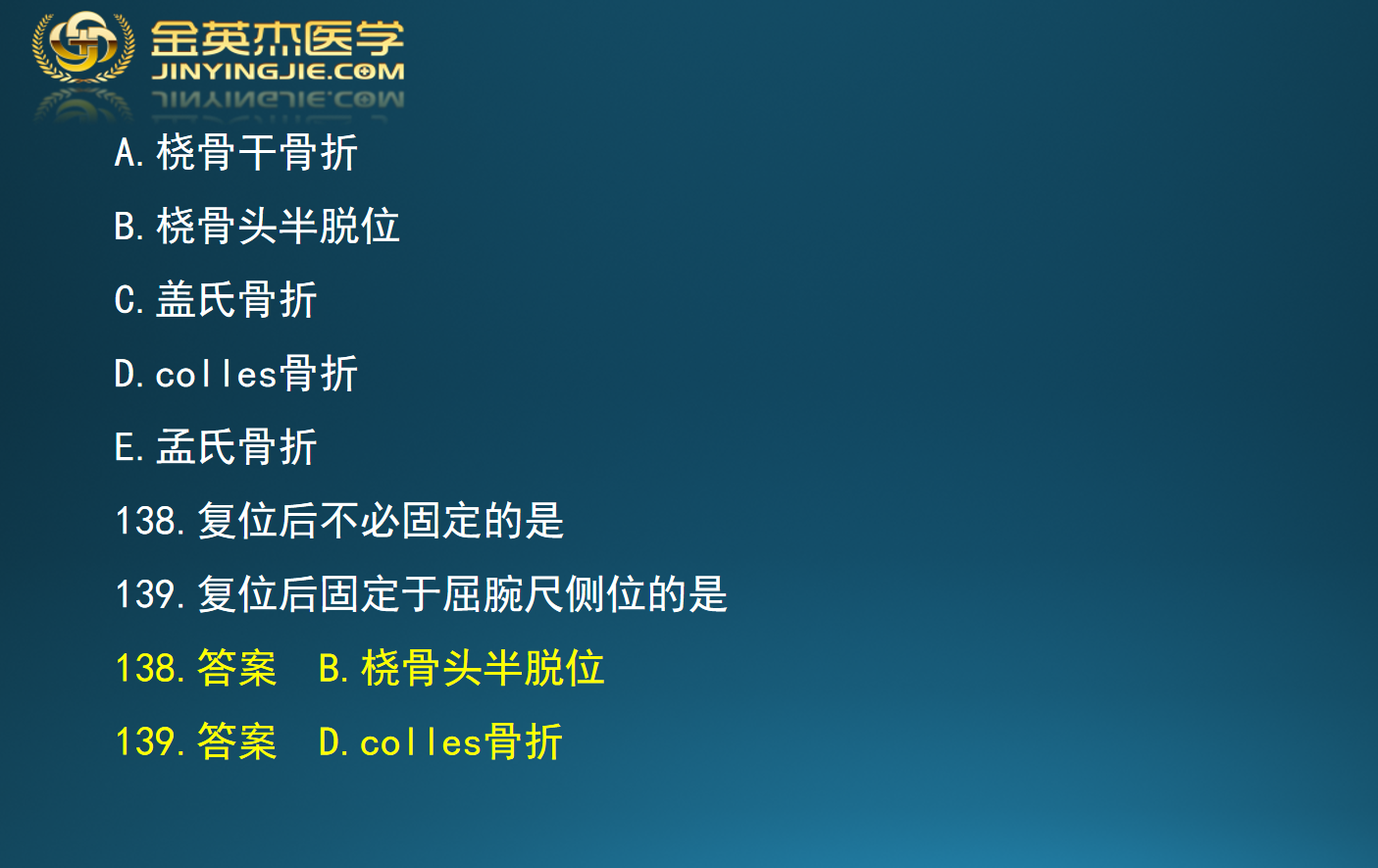 金英杰医学
JINYINGJIE.COM

A. 桡骨干骨折

B. 桡骨头半脱位

C. 盖氏骨折

D. colles骨折

E. 孟氏骨折

138. 复位后不必固定的是

139. 复位后固定于屈腕尺侧位的是

138. 答案　B. 桡骨头半脱位

139. 答案　D. colles骨折